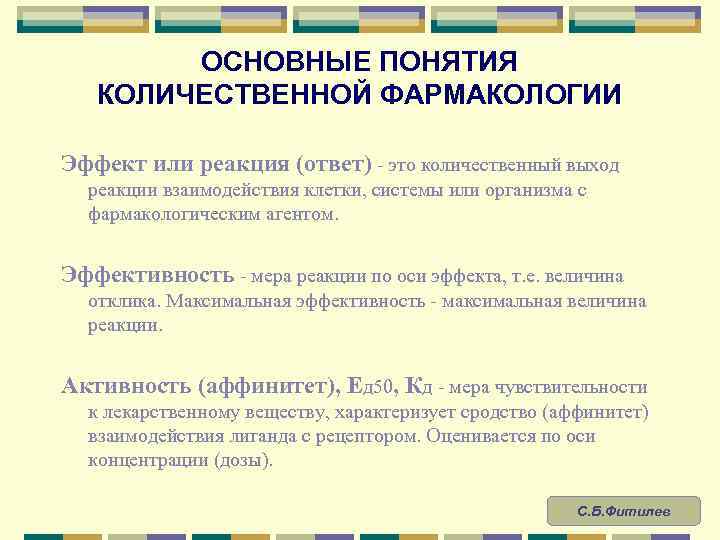 ОСНОВНЫЕ ПОНЯТИЯ КОЛИЧЕСТВЕННОЙ ФАРМАКОЛОГИИ

Эффект или реакция (ответ) - это количественный выход реакции взаимодействия клетки, системы или организма с фармакологическим агентом.

Эффективность - мера реакции по оси эффекта, т.е. величина отклика. Максимальная эффективность - максимальная величина реакции.

Активность (аффинитет), Ед50, Кд - мера чувствительности к лекарственному веществу, характеризует сродство (аффинитет) взаимодействия лиганда с рецептором. Оценивается по оси концентрации (дозы).

С.Б.Фитилев